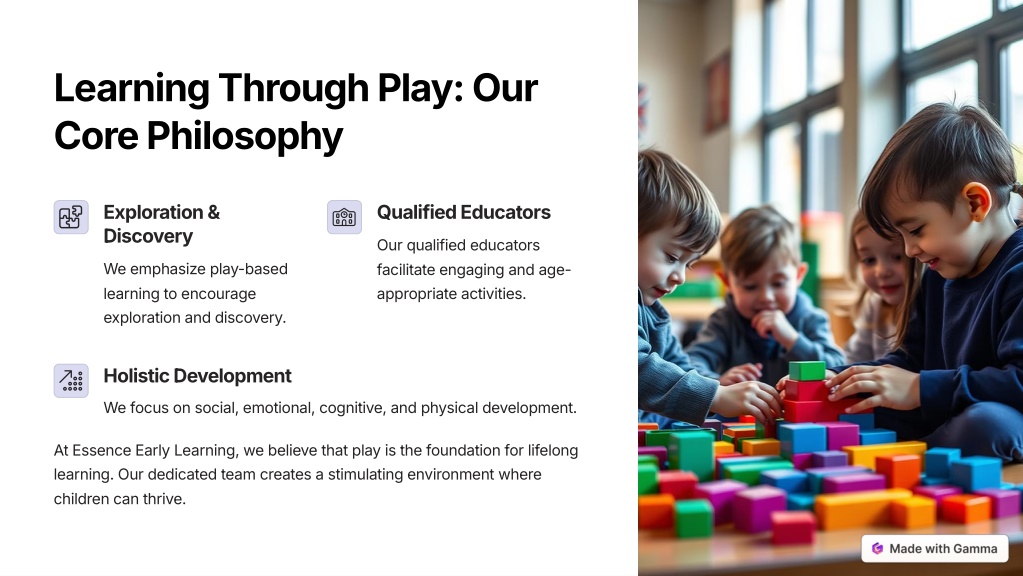 Learning Through Play: Our Core Philosophy

Exploration & Discovery

We emphasize play-based learning to encourage exploration and discovery.

Qualified Educators

Our qualified educators facilitate engaging and age-appropriate activities.

Holistic Development

We focus on social, emotional, cognitive, and physical development.

At Essence Early Learning, we believe that play is the foundation for lifelong learning. Our dedicated team creates a stimulating environment where children can thrive.

Made with Gamma